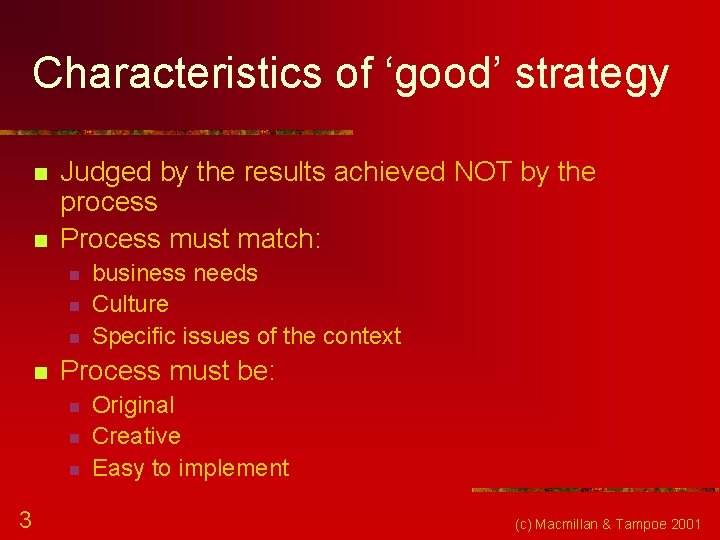 Characteristics of ‘good’ strategy

- Judged by the results achieved NOT by the process
- Process must match:
  - business needs
  - Culture
  - Specific issues of the context
- Process must be:
  - Original
  - Creative
  - Easy to implement

3

(c) Macmillan & Tampoe 2001